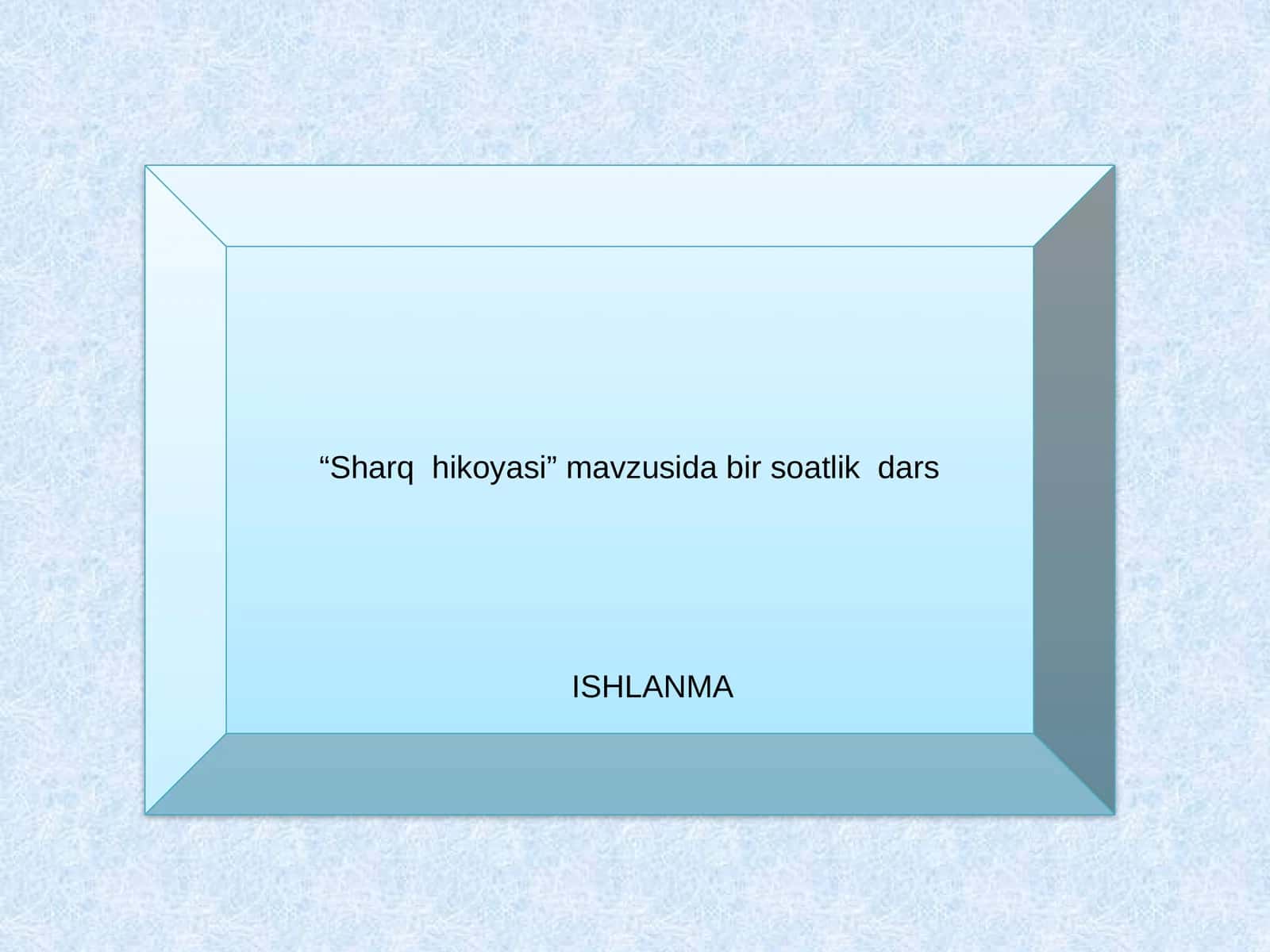 “Sharq hikoyasi” mavzusida bir soatlik dars

ISHLANMA